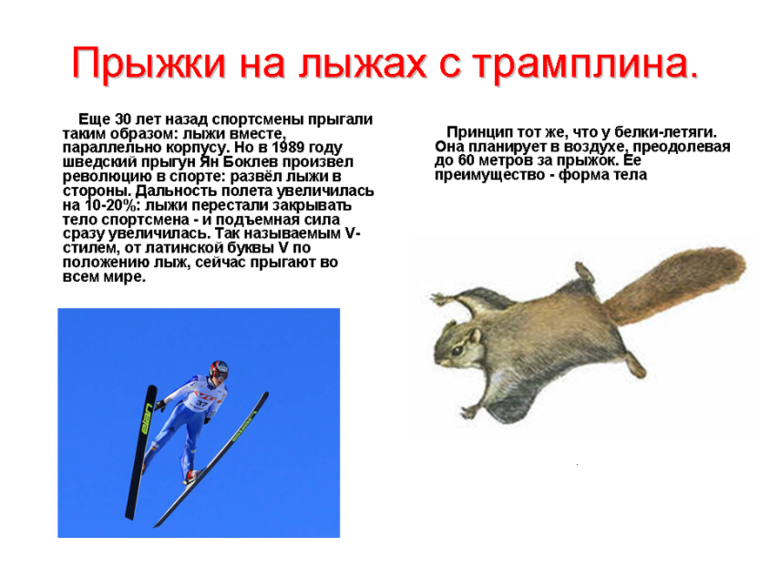 Прыжки на лыжах с трамплина.

Еще 30 лет назад спортсмены прыгали таким образом: лыжи вместе, параллельно корпусу. Но в 1989 году шведский прыгун Ян Боклев произвел революцию в спорте: развёл лыжи в стороны. Дальность полета увеличилась на 10-20%: лыжи перестали закрывать тело спортсмена - и подъемная сила сразу увеличилась. Так называемым V-стилем, от латинской буквы V по положению лыж, сейчас прыгают во всем мире.

Принцип тот же, что у белки-летяги. Она планирует в воздухе, преодолевая до 60 метров за прыжок. Ее преимущество - форма тела

elan

37